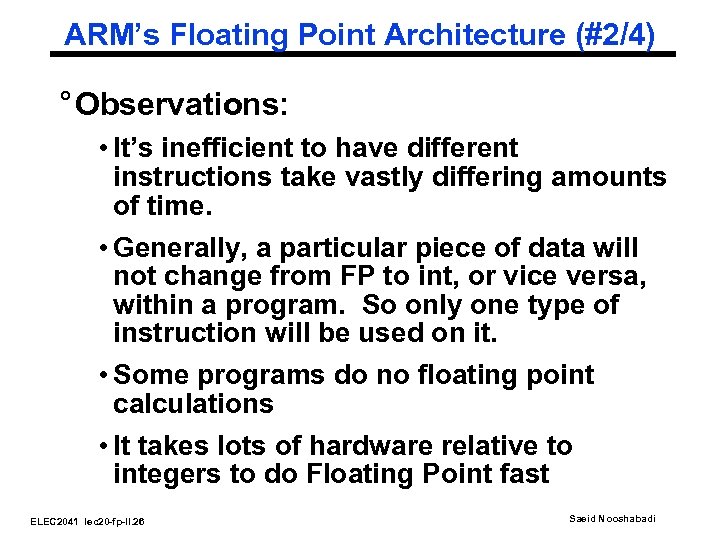 ARM's Floating Point Architecture (#2/4)

° Observations:

• It's inefficient to have different instructions take vastly differing amounts of time.

• Generally, a particular piece of data will not change from FP to int, or vice versa, within a program. So only one type of instruction will be used on it.

• Some programs do no floating point calculations

• It takes lots of hardware relative to integers to do Floating Point fast

ELEC2041 lec20-fp-II.26

Saeid Nooshabadi